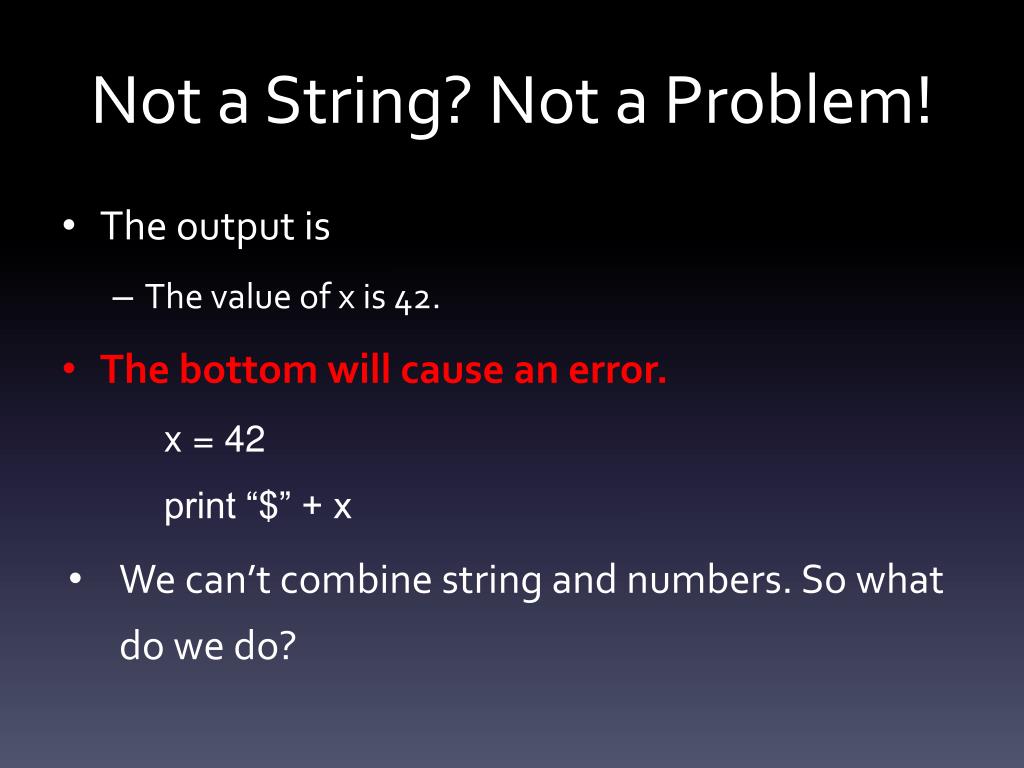 Not a String? Not a Problem!

• The output is

– The value of x is 42.

• The bottom will cause an error.

x = 42

print “$” + x

• We can’t combine string and numbers. So what do we do?